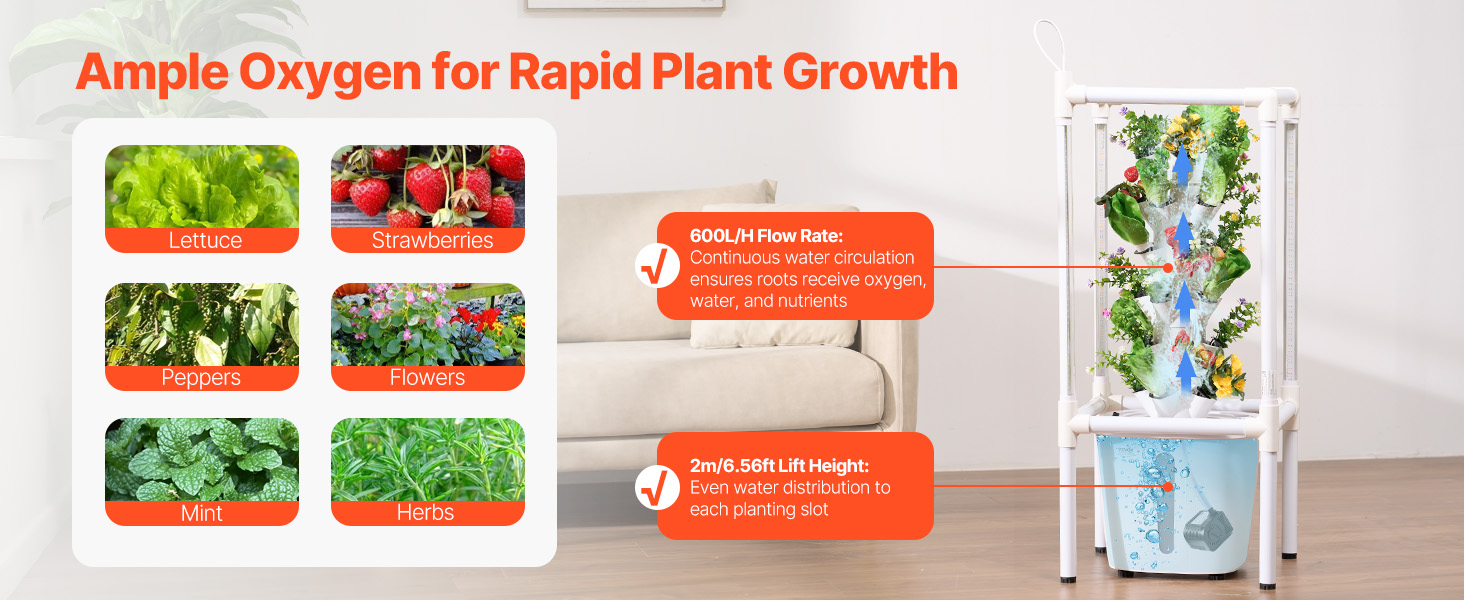 Ample Oxygen for Rapid Plant Growth

Lettuce

Strawberries

Peppers

Flowers

Mint

Herbs

600L/H Flow Rate:
Continuous water circulation ensures roots receive oxygen, water, and nutrients

2m/6.56ft Lift Height:
Even water distribution to each planting slot